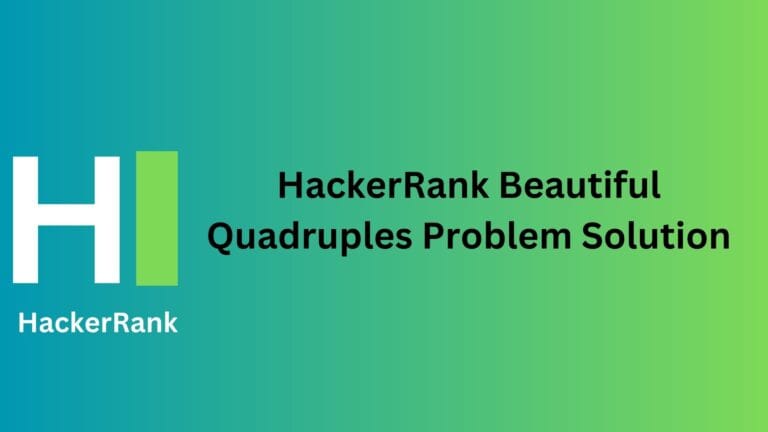 H

HackerRank

HackerRank Beautiful Quadruples Problem Solution